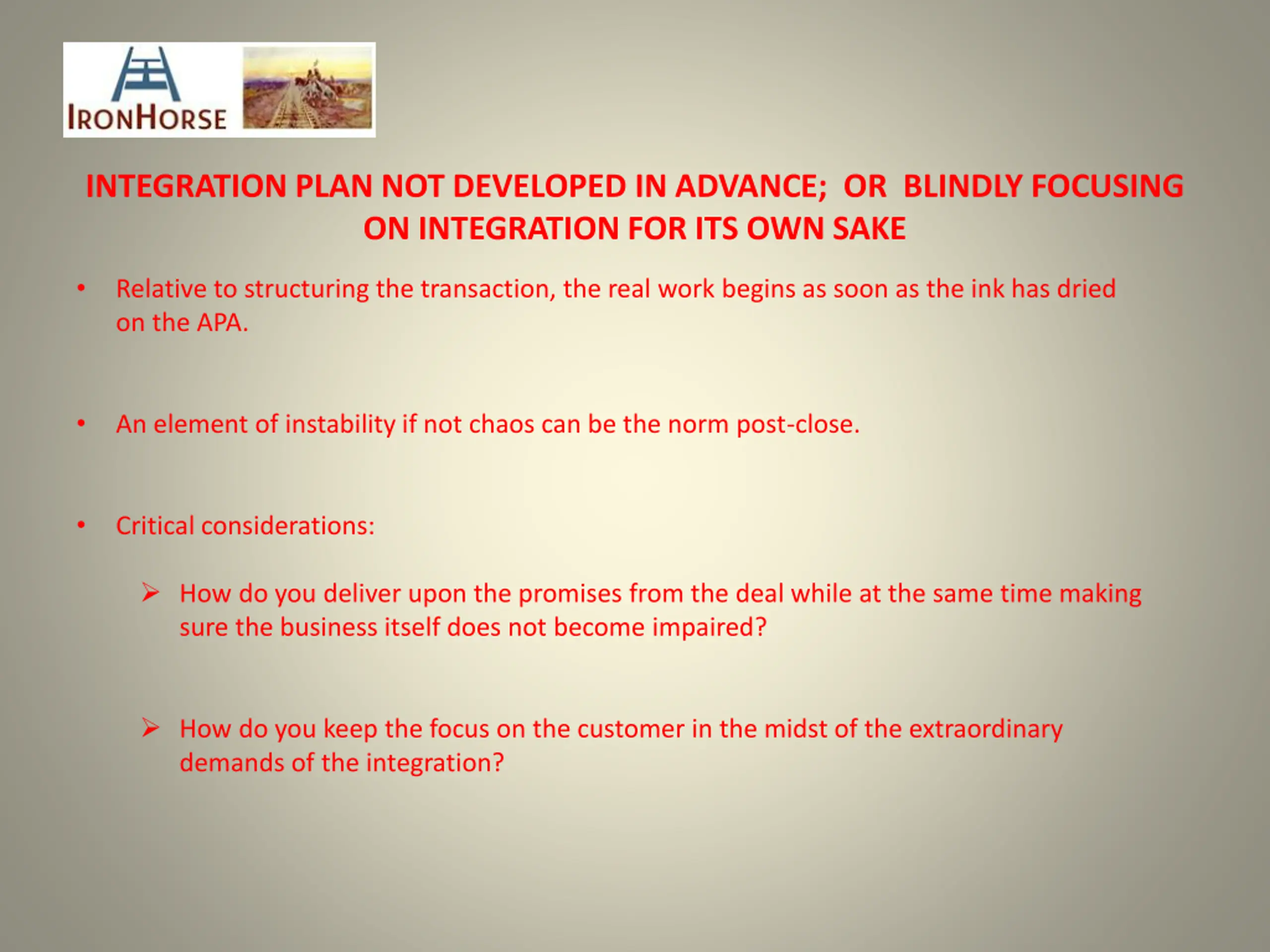 IRONHORSE

INTEGRATION PLAN NOT DEVELOPED IN ADVANCE; OR BLINDLY FOCUSING ON INTEGRATION FOR ITS OWN SAKE

• Relative to structuring the transaction, the real work begins as soon as the ink has dried on the APA.

• An element of instability if not chaos can be the norm post-close.

• Critical considerations:

➢ How do you deliver upon the promises from the deal while at the same time making sure the business itself does not become impaired?

➢ How do you keep the focus on the customer in the midst of the extraordinary demands of the integration?